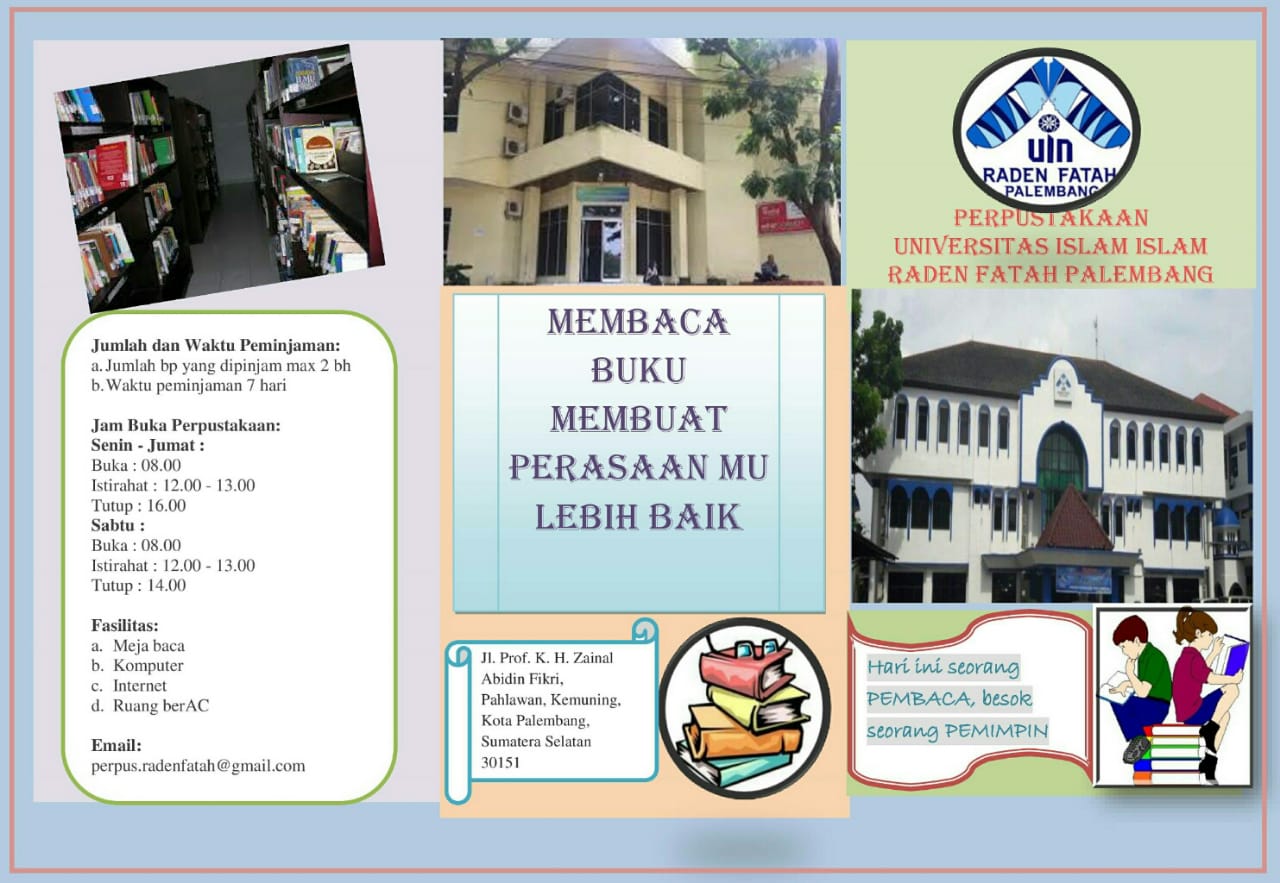 Jumlah dan Waktu Peminjaman:
a. Jumlah bp yang dipinjam max 2 bh
b. Waktu peminjaman 7 hari

Jam Buka Perpustakaan:
Senin - Jumat :
Buka : 08.00
Istirahat : 12.00 - 13.00
Tutup : 16.00
Sabtu :
Buka : 08.00
Istirahat : 12.00 - 13.00
Tutup : 14.00

Fasilitas:
a. Meja baca
b. Komputer
c. Internet
d. Ruang berAC

Email:
perpus.radenfatah@gmail.com

MEMBACA BUKU MEMBUAT PERASAAN MU LEBIH BAIK

Jl. Prof. K. H. Zainal Abidin Fikri, Pahlawan, Kemuning, Kota Palembang, Sumatera Selatan 30151

UIN RADEN FATAH PALEMBANG

PERPUSTAKAAN
UNIVERSITAS ISLAM ISLAM
RADEN FATAH PALEMBANG

Hari ini seorang PEMBACA, besok seorang PEMIMPIN